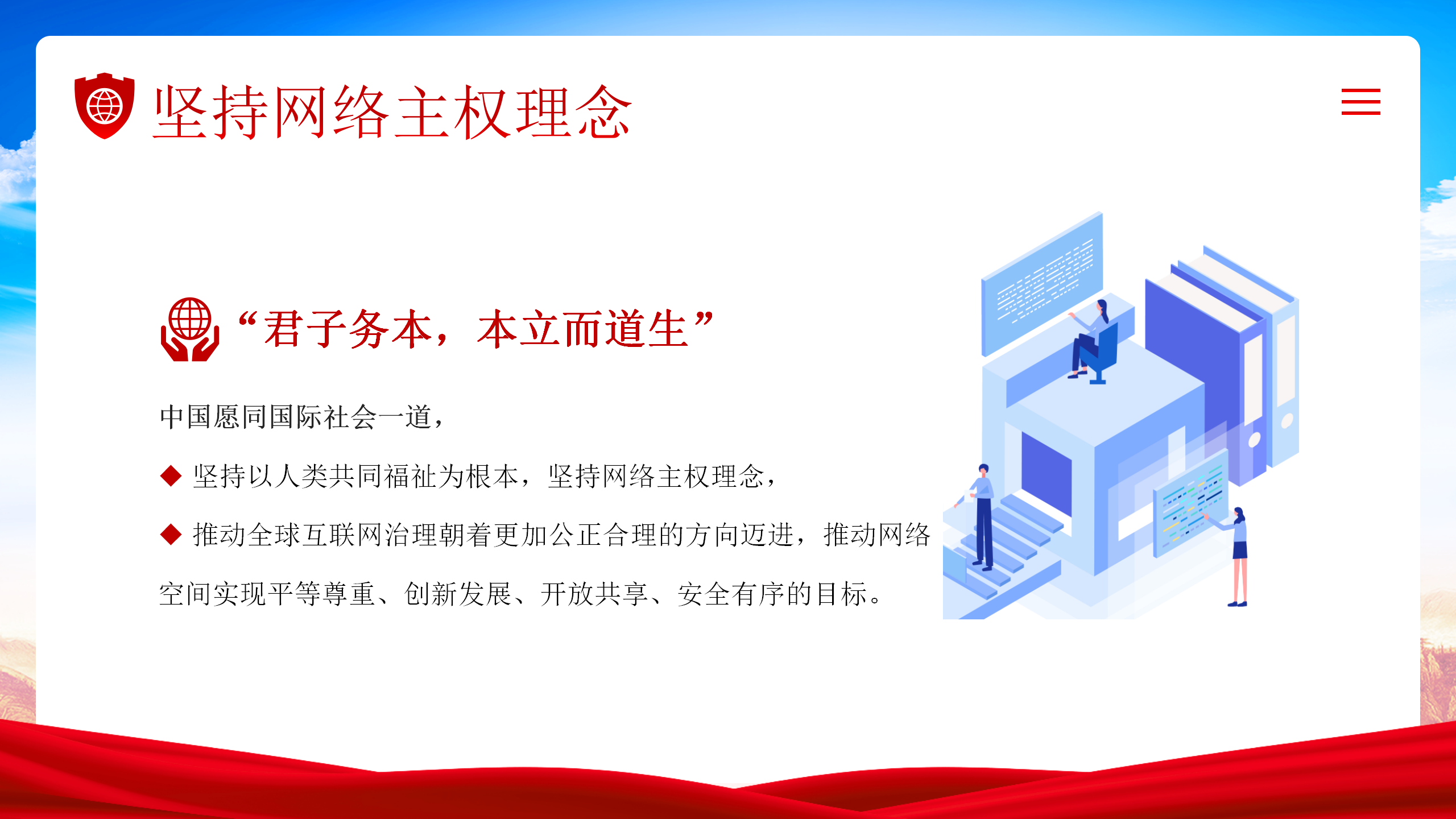 坚持网络主权理念

“君子务本，本立而道生”

中国愿同国际社会一道，

◆ 坚持以人类共同福祉为根本，坚持网络主权理念，

◆ 推动全球互联网治理朝着更加公正合理的方向迈进，推动网络空间实现平等尊重、创新发展、开放共享、安全有序的目标。